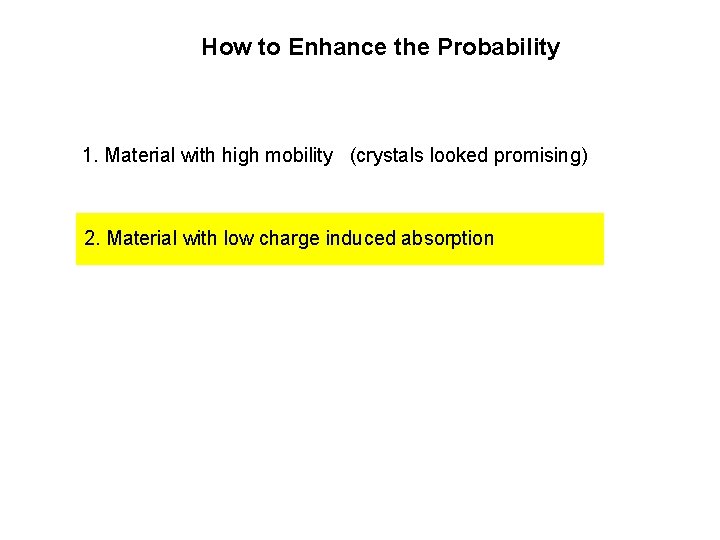 How to Enhance the Probability

1. Material with high mobility (crystals looked promising)

2. Material with low charge induced absorption